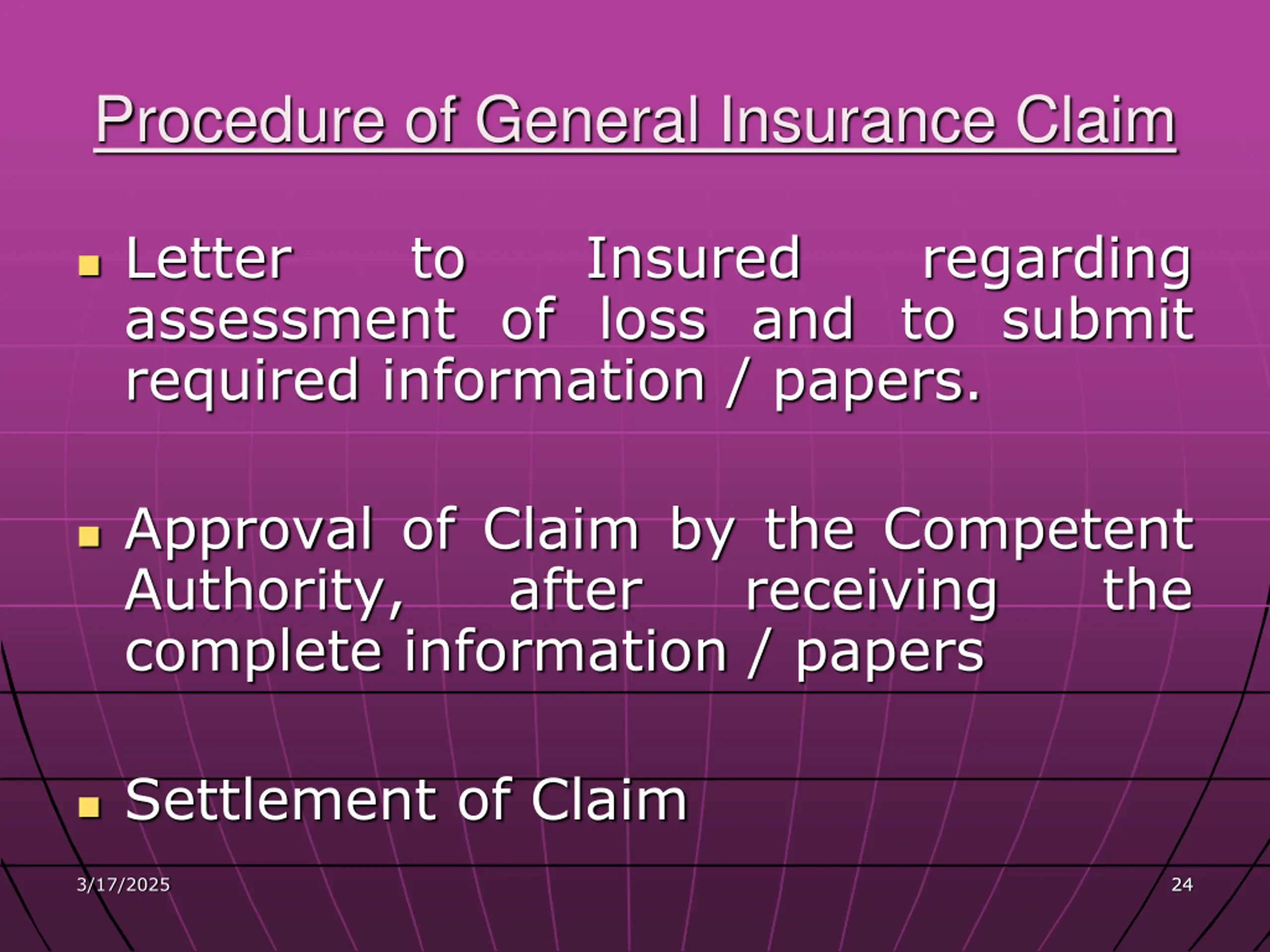 Procedure of General Insurance Claim

- Letter to Insured regarding assessment of loss and to submit required information / papers.

- Approval of Claim by the Competent Authority, after receiving the complete information / papers

- Settlement of Claim

3/17/2025

24